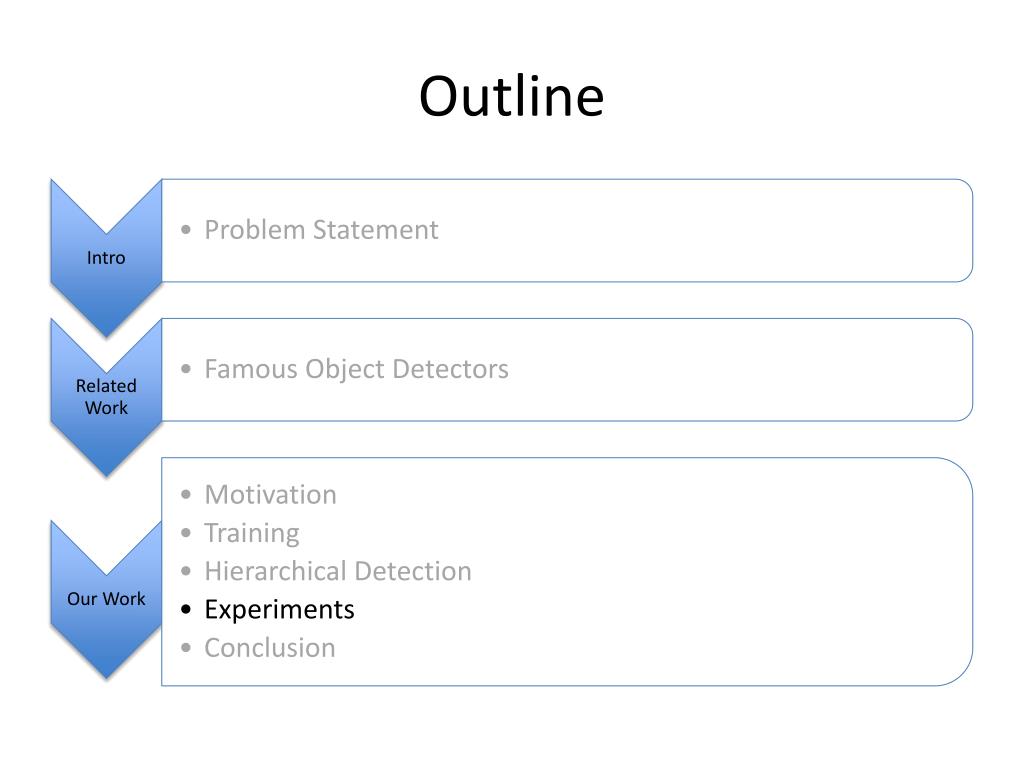 Outline

Intro

• Problem Statement

Related Work

• Famous Object Detectors

Our Work

• Motivation
• Training
• Hierarchical Detection
• Experiments
• Conclusion